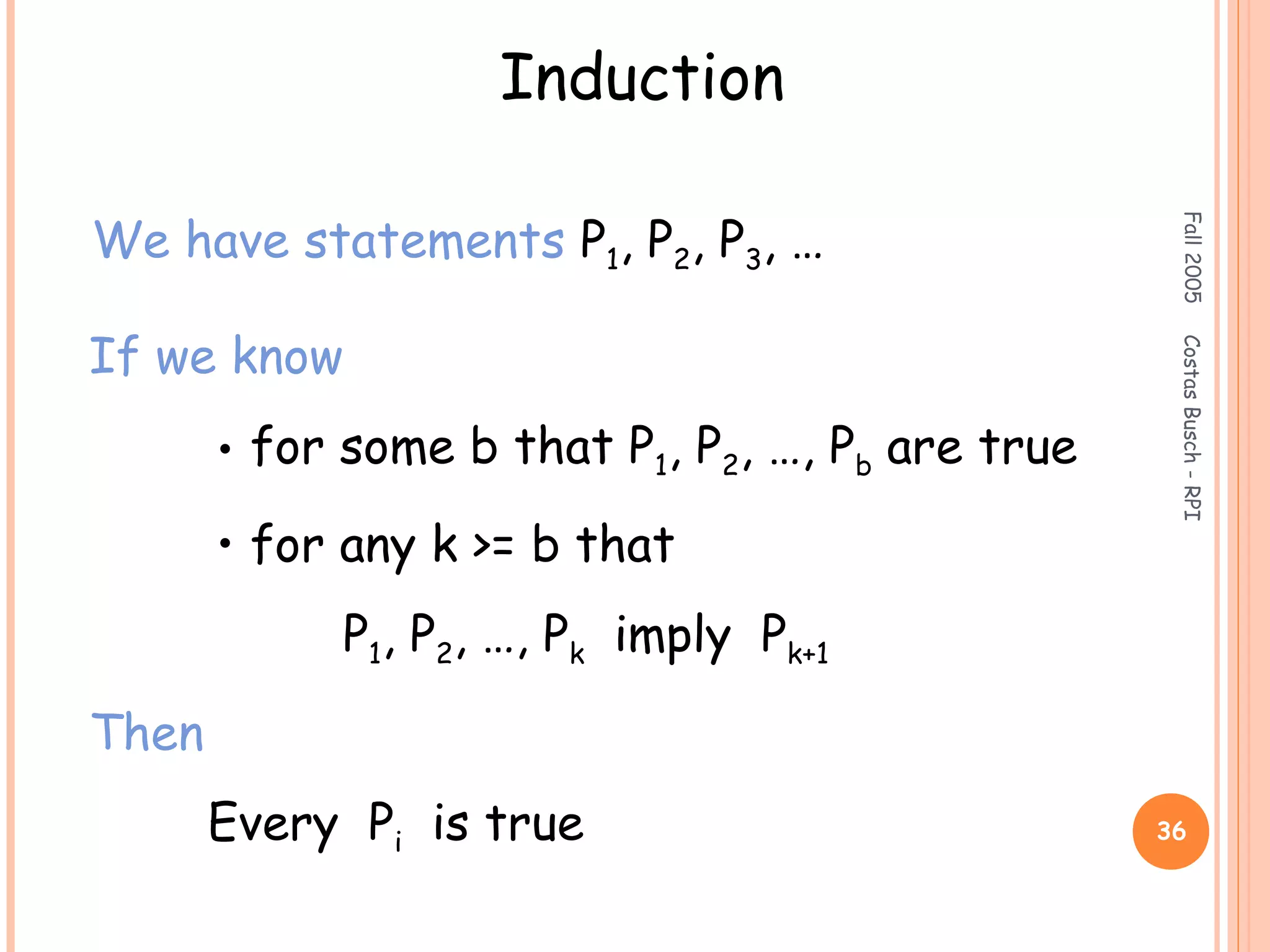 Induction

We have statements $P_1, P_2, P_3, \ldots$

If we know

• for some b that $P_1, P_2, \ldots, P_b$ are true

• for any k >= b that

$P_1, P_2, \ldots, P_k$ imply $P_{k+1}$

Then

Every $P_i$ is true

Fall 2005 Costas Busch - RPI

36